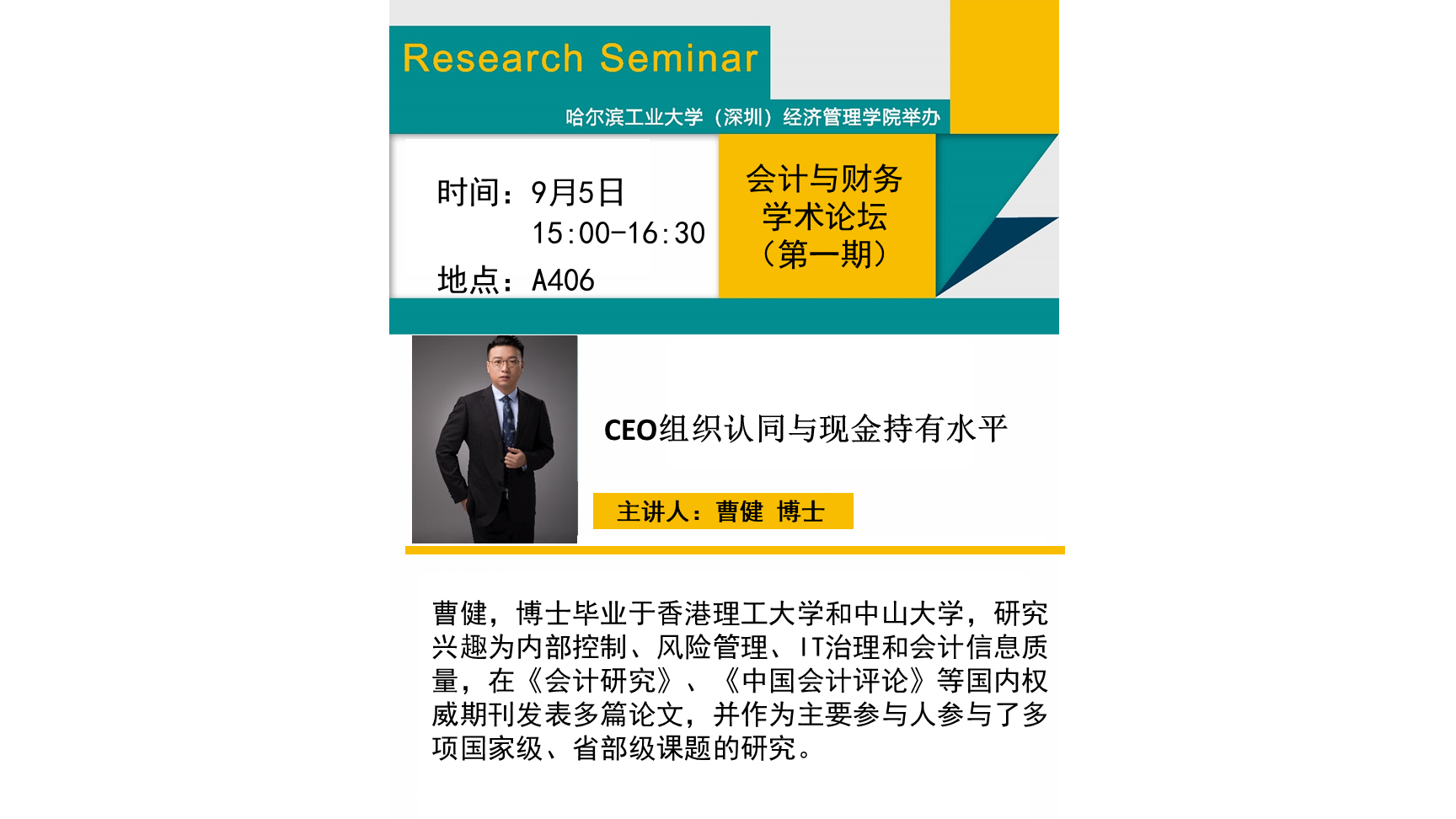 Research Seminar

哈尔滨工业大学（深圳）经济管理学院举办

时间：9月5日
15:00-16:30
地点：A406

会计与财务
学术论坛
（第一期）

CEO组织认同与现金持有水平

主讲人：曹健 博士

曹健，博士毕业于香港理工大学和中山大学，研究兴趣为内部控制、风险管理、IT治理和会计信息质量，在《会计研究》、《中国会计评论》等国内权威期刊发表多篇论文，并作为主要参与人参与了多项国家级、省部级课题的研究。